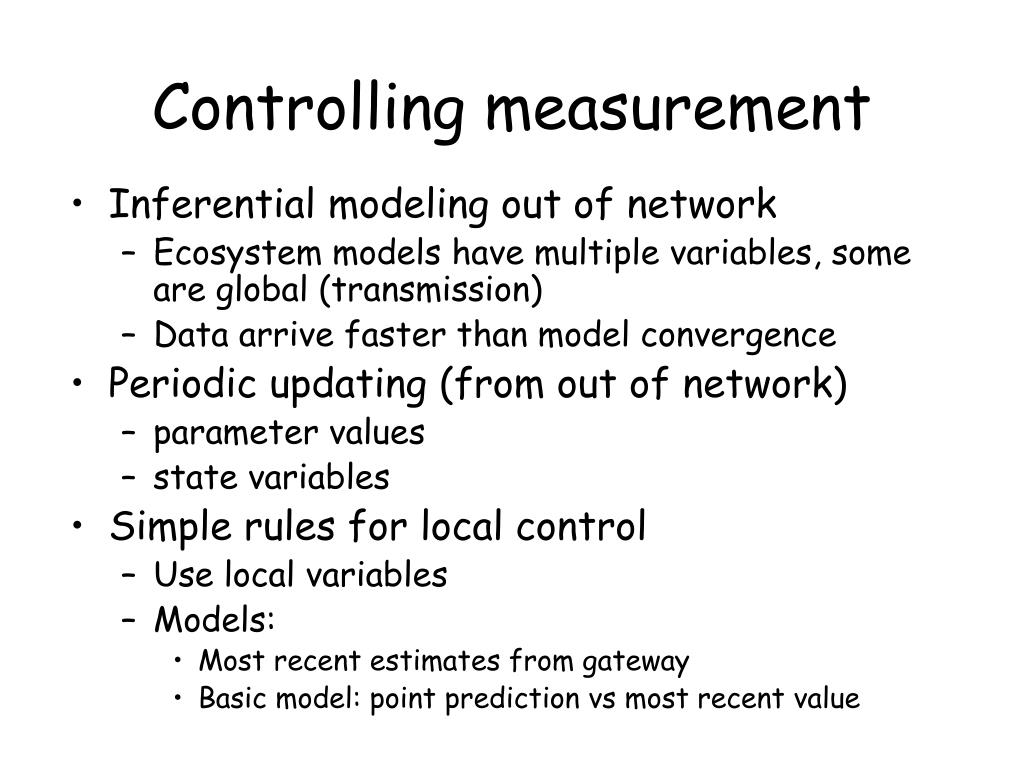 Controlling measurement

• Inferential modeling out of network
  – Ecosystem models have multiple variables, some are global (transmission)
  – Data arrive faster than model convergence
• Periodic updating (from out of network)
  – parameter values
  – state variables
• Simple rules for local control
  – Use local variables
  – Models:
    • Most recent estimates from gateway
    • Basic model: point prediction vs most recent value